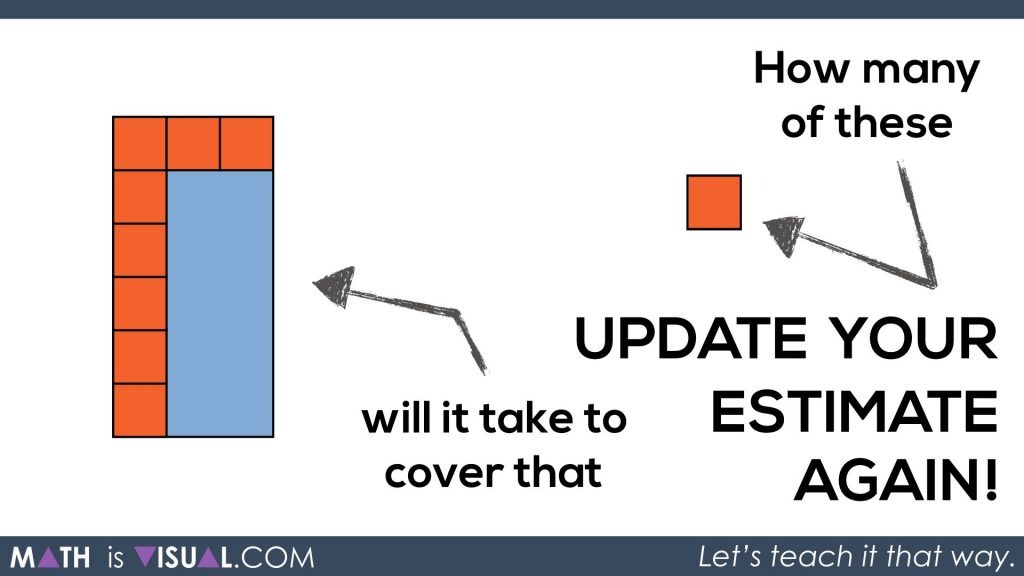 How many of these

will it take to cover that

UPDATE YOUR ESTIMATE AGAIN!

MATH is VISUAL.COM

Let's teach it that way.